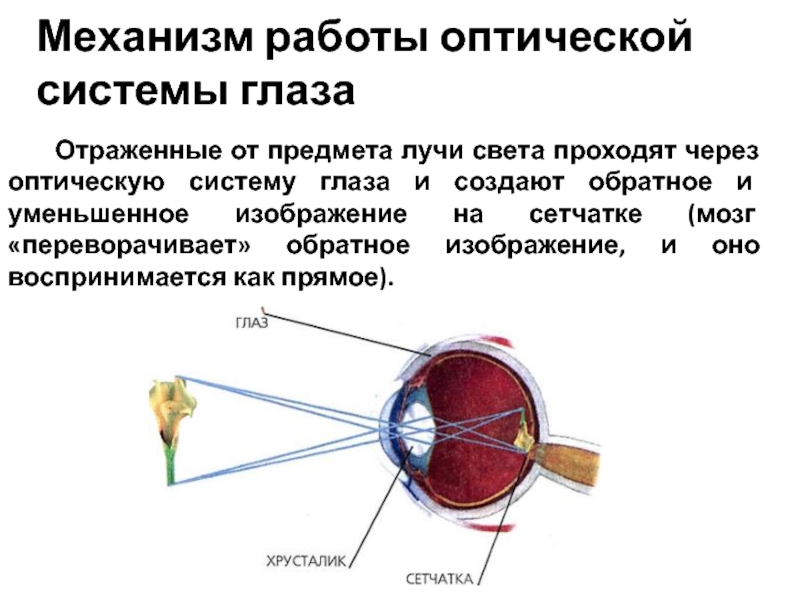 Механизм работы оптической системы глаза

Отраженные от предмета лучи света проходят через оптическую систему глаза и создают обратное и уменьшенное изображение на сетчатке (мозг «переворачивает» обратное изображение, и оно воспринимается как прямое).

ГЛАЗ

ХРУСТАЛИК

СЕТЧАТКА